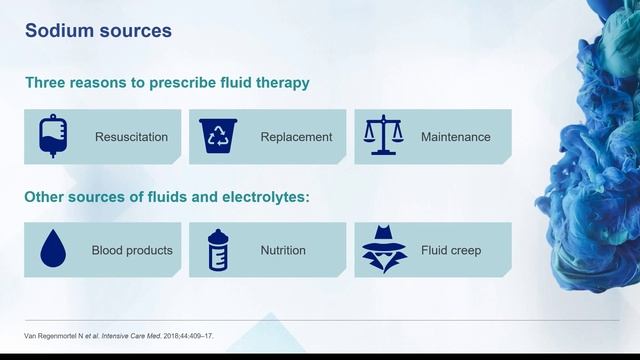 Sodium sources

Three reasons to prescribe fluid therapy

Resuscitation

Replacement

Maintenance

Other sources of fluids and electrolytes:

Blood products

Nutrition

Fluid creep

Van Regenmortel N et al. Intensive Care Med. 2018;44;409–17.